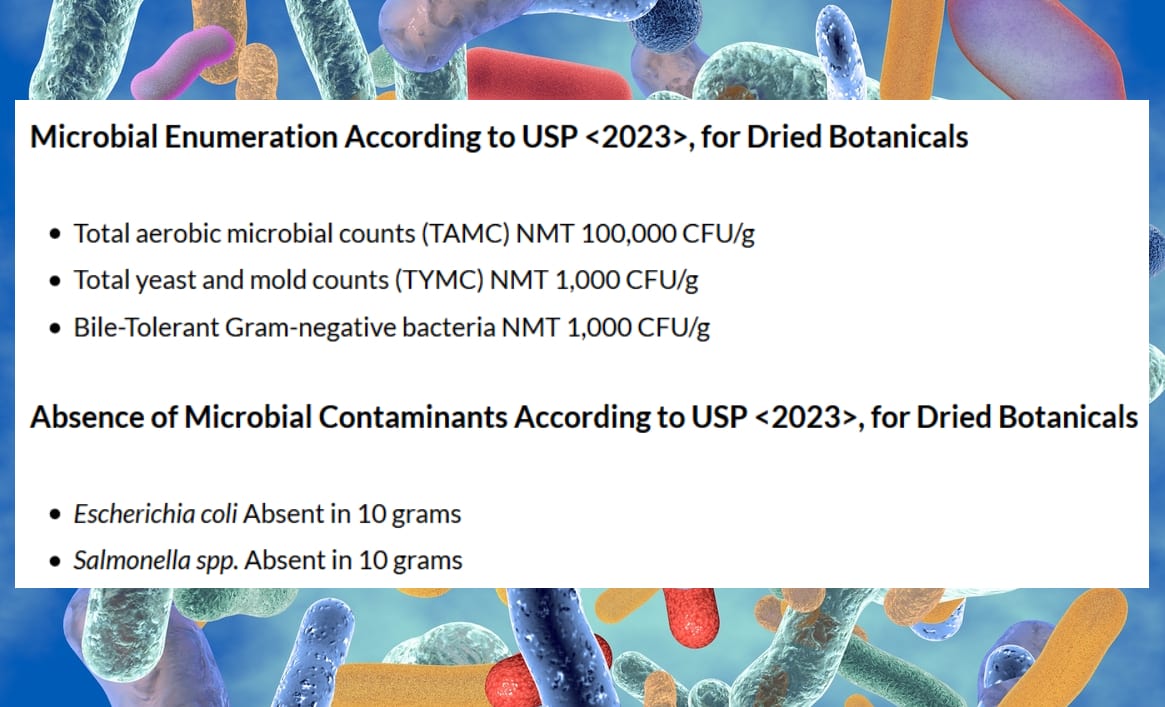 Microbial Enumeration According to USP <2023>, for Dried Botanicals

- Total aerobic microbial counts (TAMC) NMT 100,000 CFU/g
- Total yeast and mold counts (TYMC) NMT 1,000 CFU/g
- Bile-Tolerant Gram-negative bacteria NMT 1,000 CFU/g

Absence of Microbial Contaminants According to USP <2023>, for Dried Botanicals

- Escherichia coli Absent in 10 grams
- Salmonella spp. Absent in 10 grams